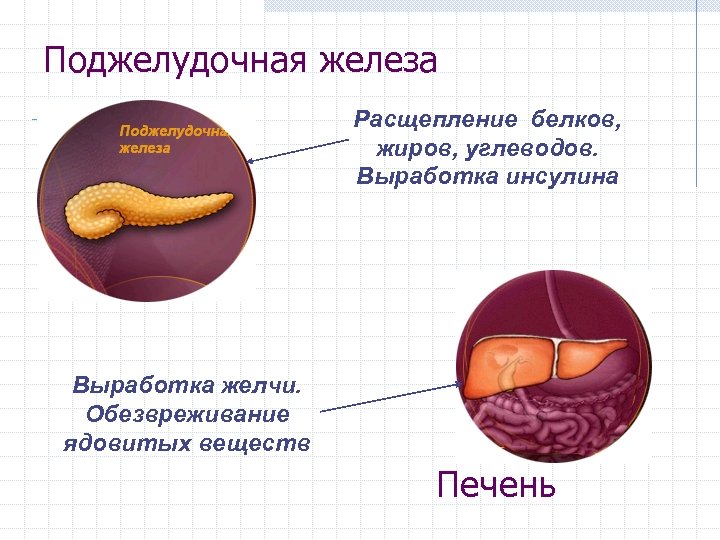 Поджелудочная железа

Поджелудочна железа

Расщепление белков, жиров, углеводов. Выработка инсулина

Выработка желчи. Обезвреживание ядовитых веществ

Печень